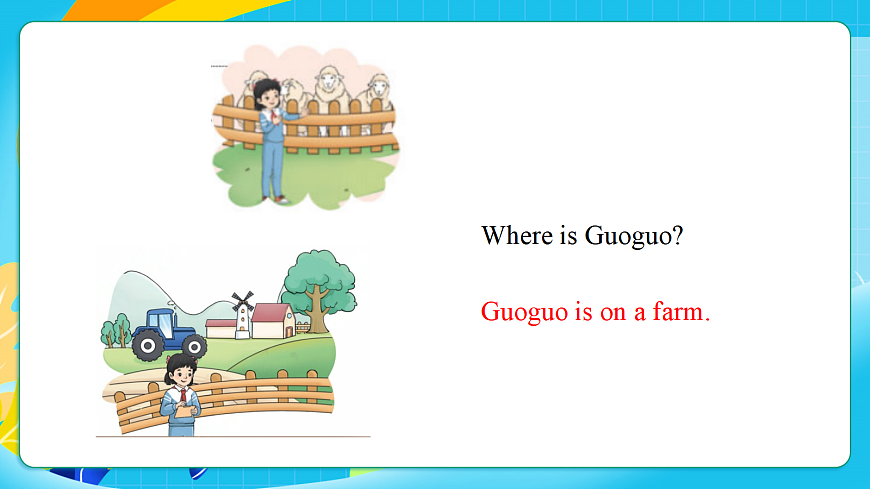 Where is Guoguo?

Guoguo is on a farm.